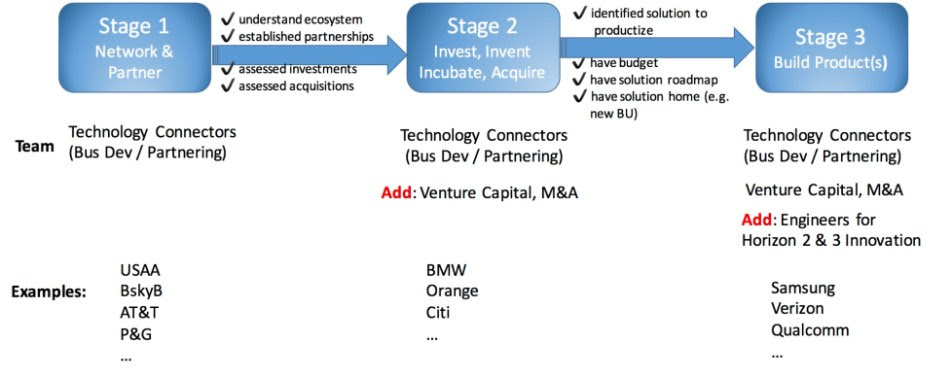 Stage 1
Network & Partner

✓ understand ecosystem
✓ established partnerships
✓ assessed investments
✓ assessed acquisitions

Stage 2
Invest, Invent Incubate, Acquire

✓ identified solution to productize
✓ have budget
✓ have solution roadmap
✓ have solution home (e.g. new BU)

Stage 3
Build Product(s)

Team

Technology Connectors (Bus Dev / Partnering)

Technology Connectors (Bus Dev / Partnering)

Add: Venture Capital, M&A

Technology Connectors (Bus Dev / Partnering)

Venture Capital, M&A

Add: Engineers for Horizon 2 & 3 Innovation

Examples:

USAA
BskyB
AT&T
P&G
...

BMW
Orange
Citi
...

Samsung
Verizon
Qualcomm
...